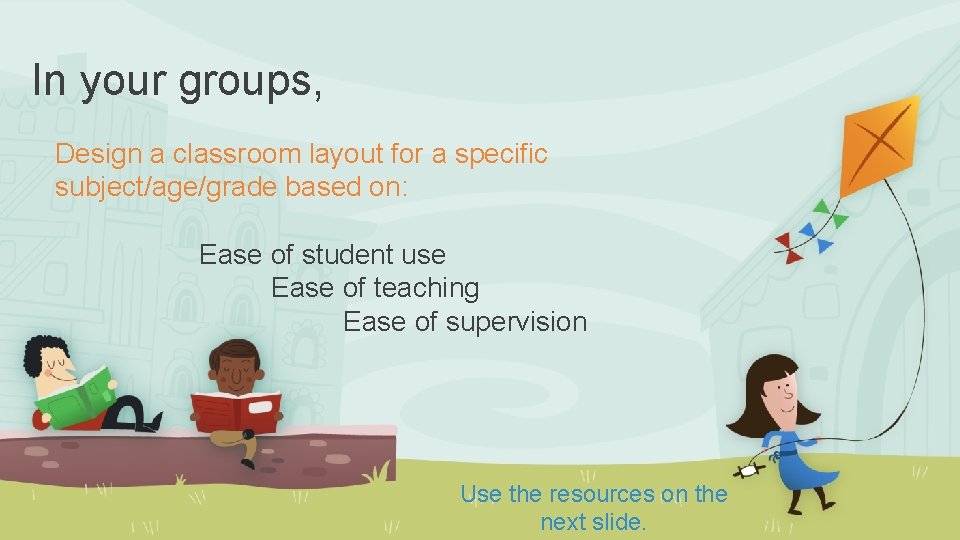 In your groups,

Design a classroom layout for a specific subject/age/grade based on:

Ease of student use
Ease of teaching
Ease of supervision

Use the resources on the next slide.